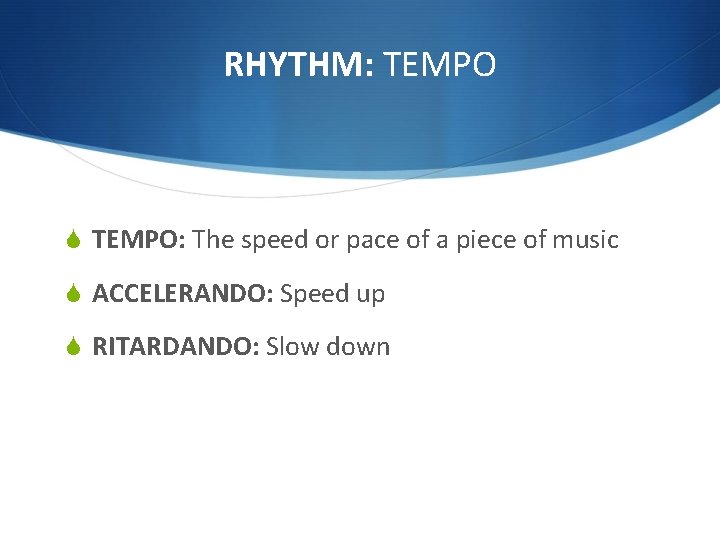 RHYTHM: TEMPO

TEMPO: The speed or pace of a piece of music

ACCELERANDO: Speed up

RITARDANDO: Slow down